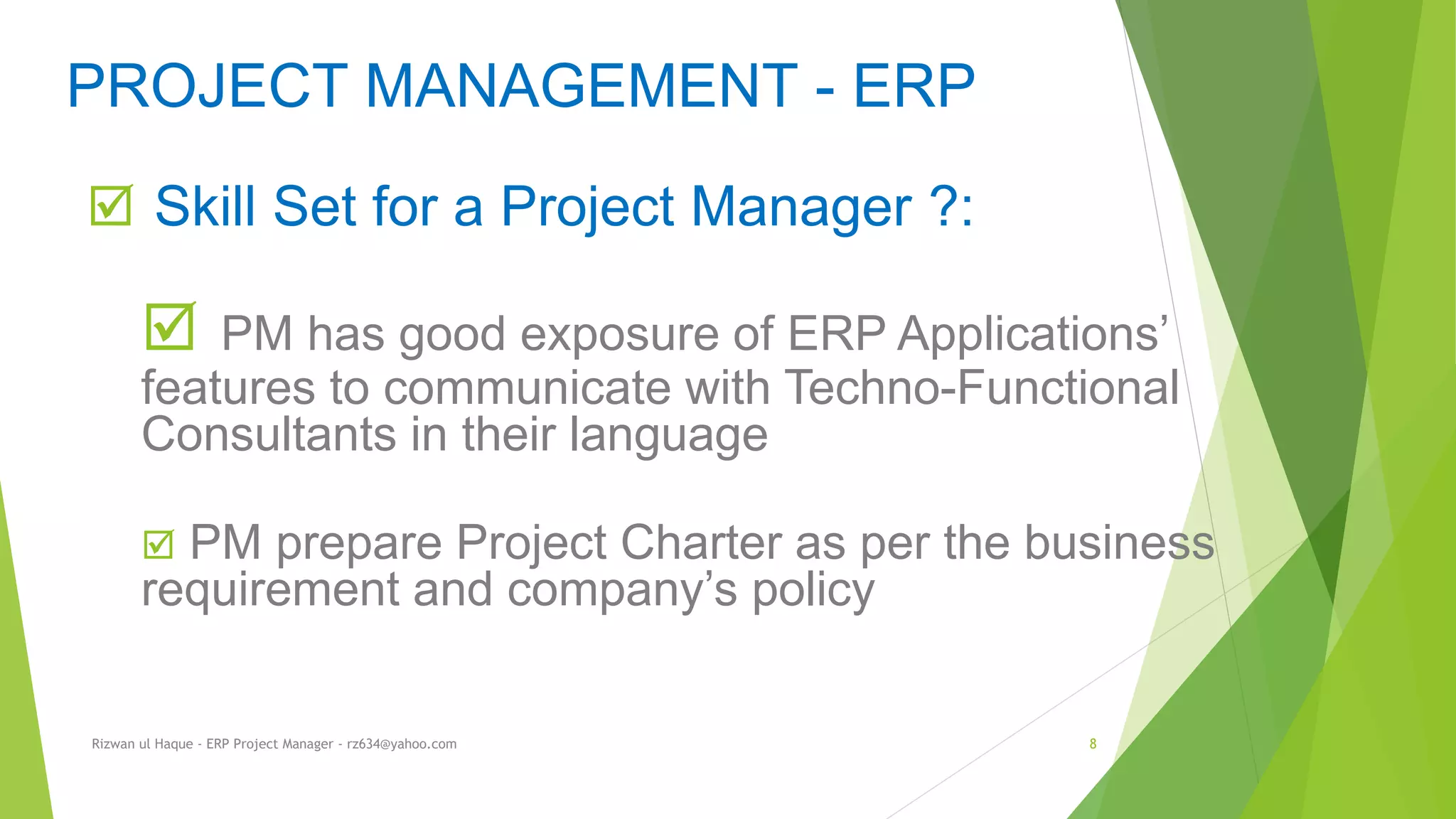 PROJECT MANAGEMENT - ERP

☑ Skill Set for a Project Manager ?:

☑ PM has good exposure of ERP Applications' features to communicate with Techno-Functional Consultants in their language

☑ PM prepare Project Charter as per the business requirement and company's policy

Rizwan ul Haque - ERP Project Manager - rz634@yahoo.com

8